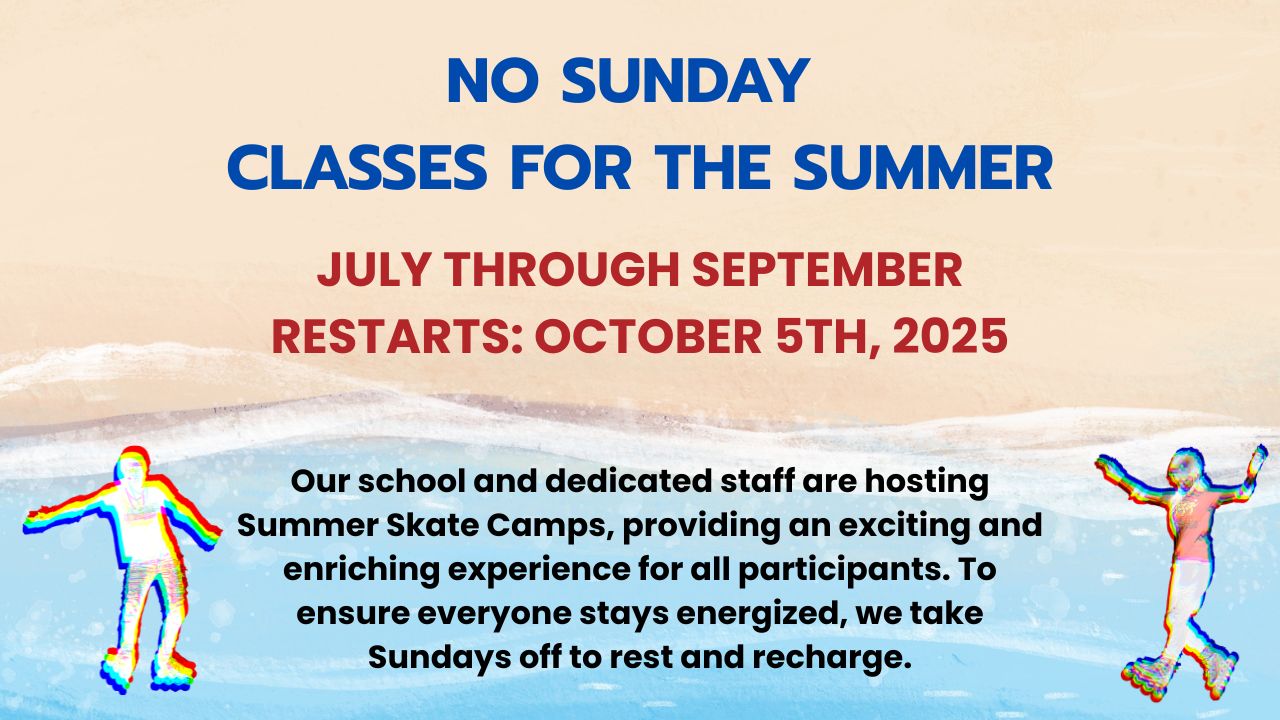 NO SUNDAY
CLASSES FOR THE SUMMER

JULY THROUGH SEPTEMBER
RESTARTS: OCTOBER 5TH, 2025

Our school and dedicated staff are hosting Summer Skate Camps, providing an exciting and enriching experience for all participants. To ensure everyone stays energized, we take Sundays off to rest and recharge.